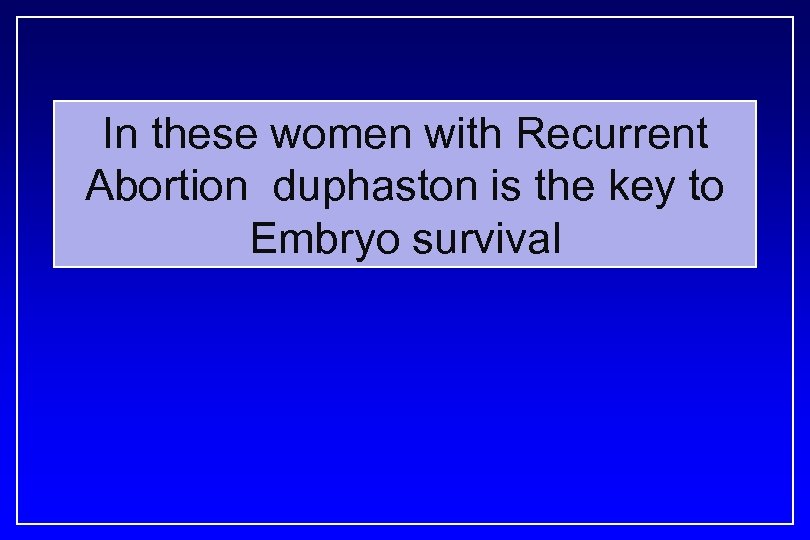 In these women with Recurrent Abortion  duphaston is the key to Embryo survival